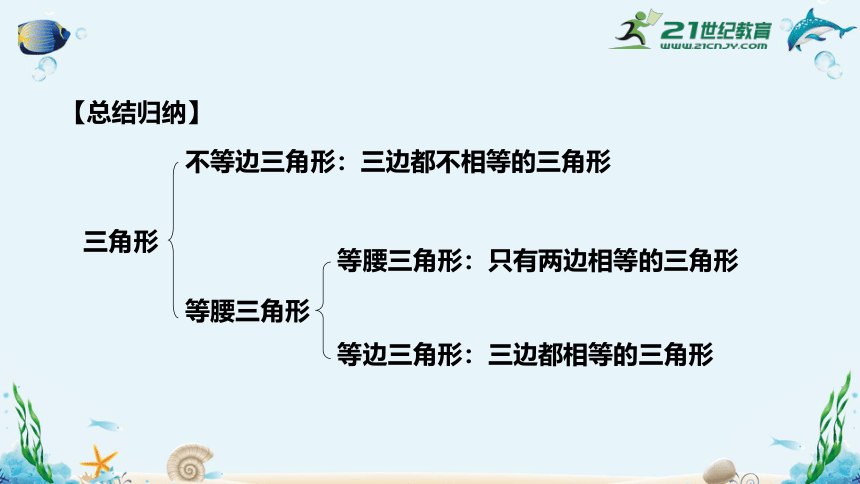 21世纪教育
www.21cnjy.com

【总结归纳】

三角形

不等边三角形：三边都不相等的三角形

等腰三角形

等腰三角形：只有两边相等的三角形

等边三角形：三边都相等的三角形